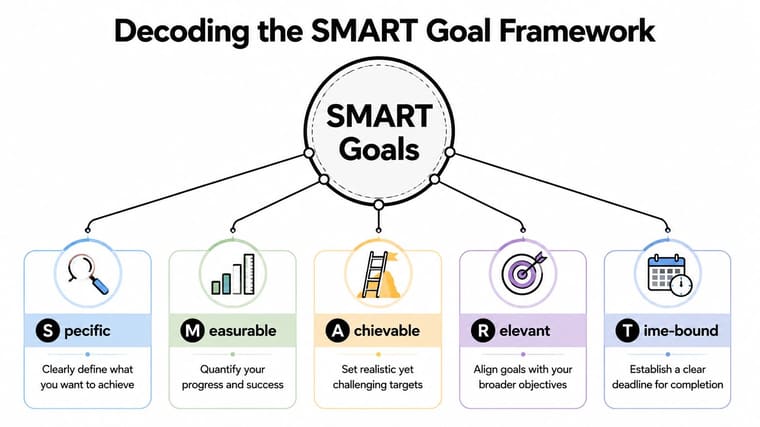 Decoding the SMART Goal Framework

SMART Goals

S pecific
Clearly define what you want to achieve

M easurable
Quantify your progress and success

A chievable
Set realistic yet challenging targets

R elevant
Align goals with your broader objectives

T ime-bound
Establish a clear deadline for completion